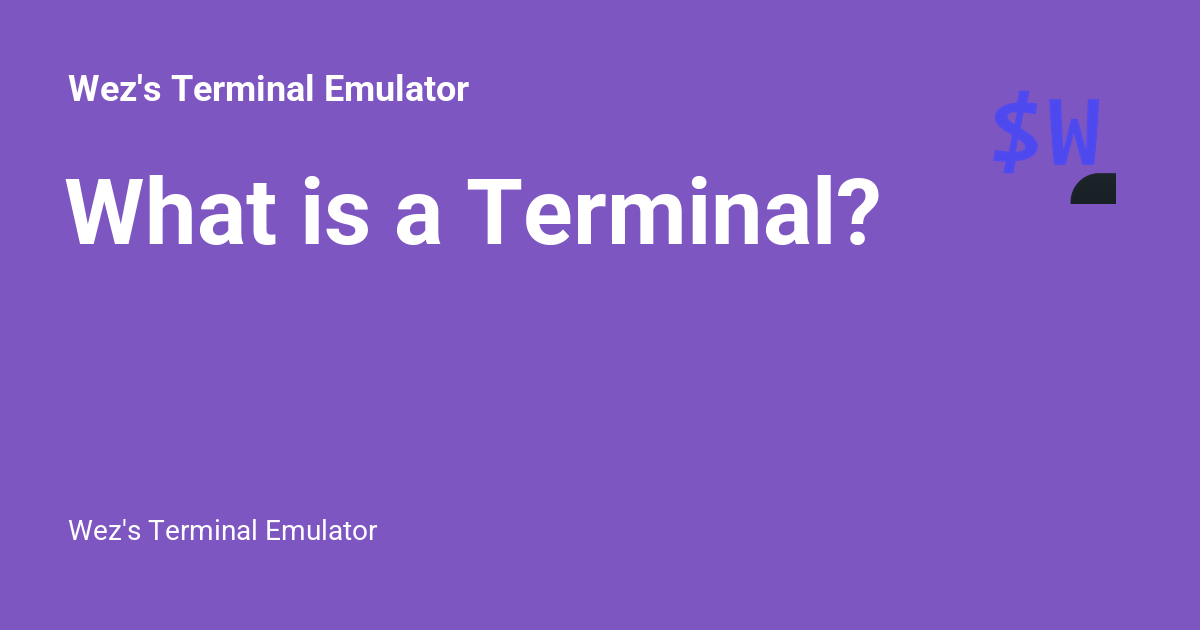 Wez's Terminal Emulator

$W

What is a Terminal?

Wez's Terminal Emulator